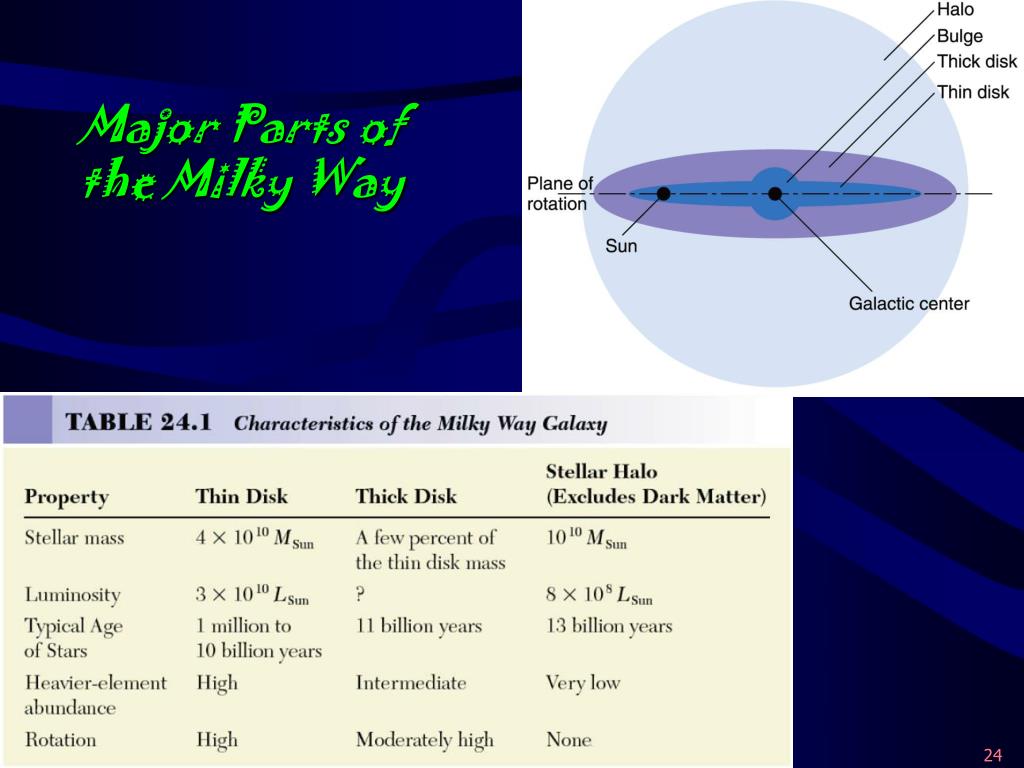 Major Parts of the Milky Way

Halo
Bulge
Thick disk
Thin disk
Plane of rotation
Sun
Galactic center

TABLE 24.1 Characteristics of the Milky Way Galaxy

| Property | Thin Disk | Thick Disk | Stellar Halo (Excludes Dark Matter) |
|---|---|---|---|
| Stellar mass | $4 \times 10^{10} M_{Sun}$ | A few percent of the thin disk mass | $10^{10} M_{Sun}$ |
| Luminosity | $3 \times 10^{10} L_{Sun}$ | ? | $8 \times 10^{8} L_{Sun}$ |
| Typical Age of Stars | 1 million to 10 billion years | 11 billion years | 13 billion years |
| Heavier-element abundance | High | Intermediate | Very low |
| Rotation | High | Moderately high | None |

24